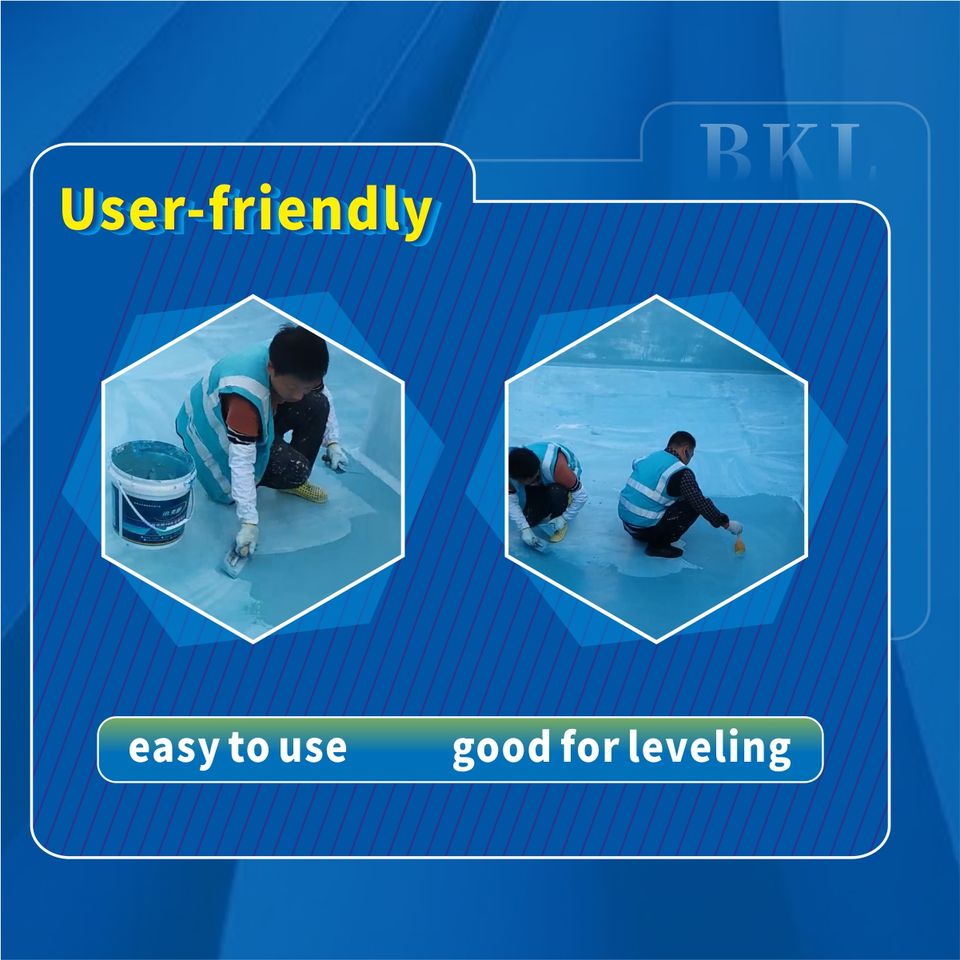 BKL

User-friendly

easy to use

good for leveling